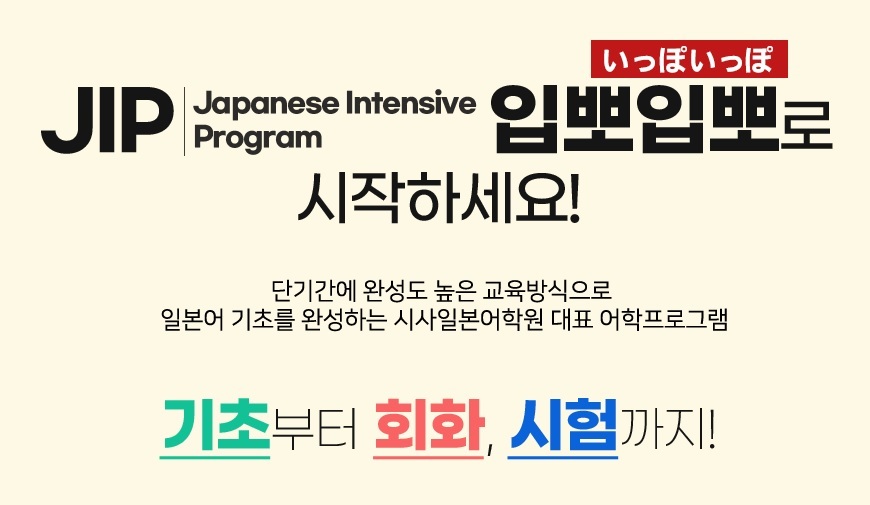 JIP Japanese Intensive Program

いっぽいっぽ
입뽀입뽀로 시작하세요!

단기간에 완성도 높은 교육방식으로
일본어 기초를 완성하는 시사일본어학원 대표 어학프로그램

기초부터 회화, 시험까지!